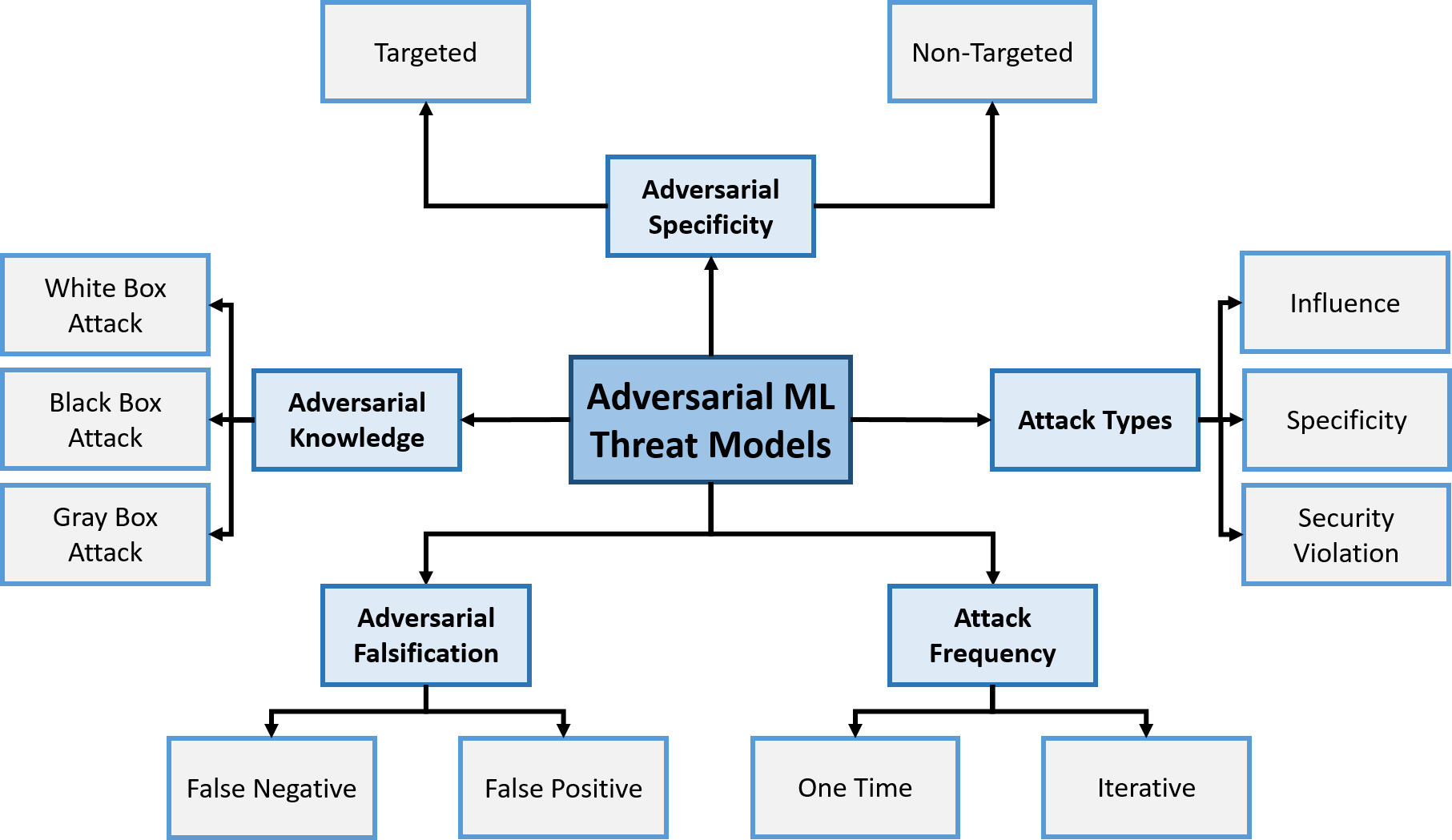 Targeted

Non-Targeted

Adversarial Specificity

White Box Attack

Black Box Attack

Gray Box Attack

Adversarial Knowledge

Adversarial ML Threat Models

Attack Types

Influence

Specificity

Security Violation

Adversarial Falsification

Attack Frequency

False Negative

False Positive

One Time

Iterative